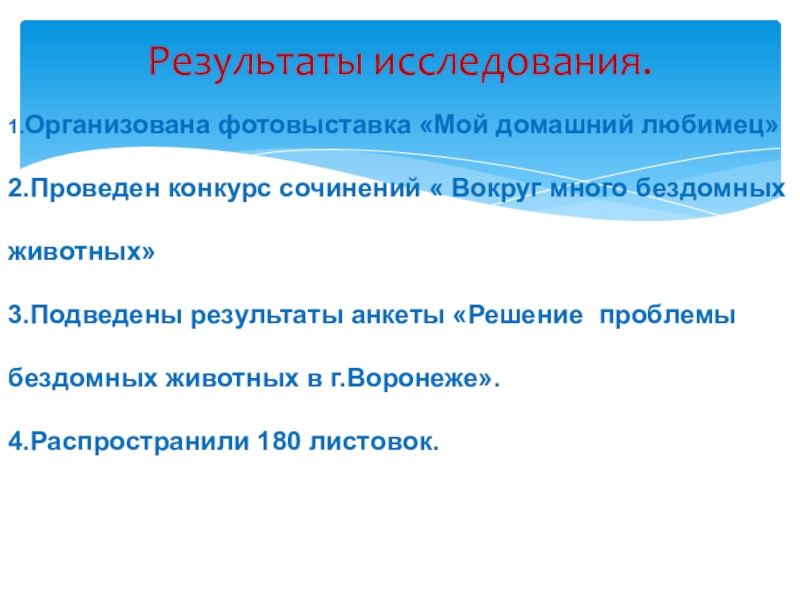 Результаты исследования.

1.Организована фотовыставка «Мой домашний любимец»

2.Проведен конкурс сочинений « Вокруг много бездомных животных»

3.Подведены результаты анкеты «Решение проблемы бездомных животных в г.Воронеже».

4.Распространили 180 листовок.